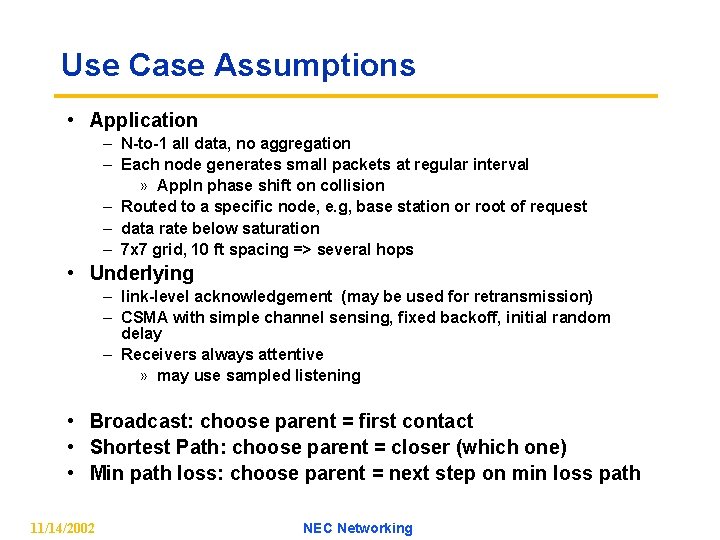 Use Case Assumptions

• Application
– N-to-1 all data, no aggregation
– Each node generates small packets at regular interval
» Appln phase shift on collision
– Routed to a specific node, e.g, base station or root of request
– data rate below saturation
– 7x7 grid, 10 ft spacing => several hops
• Underlying
– link-level acknowledgement (may be used for retransmission)
– CSMA with simple channel sensing, fixed backoff, initial random delay
– Receivers always attentive
» may use sampled listening

• Broadcast: choose parent = first contact
• Shortest Path: choose parent = closer (which one)
• Min path loss: choose parent = next step on min loss path

11/14/2002
NEC Networking